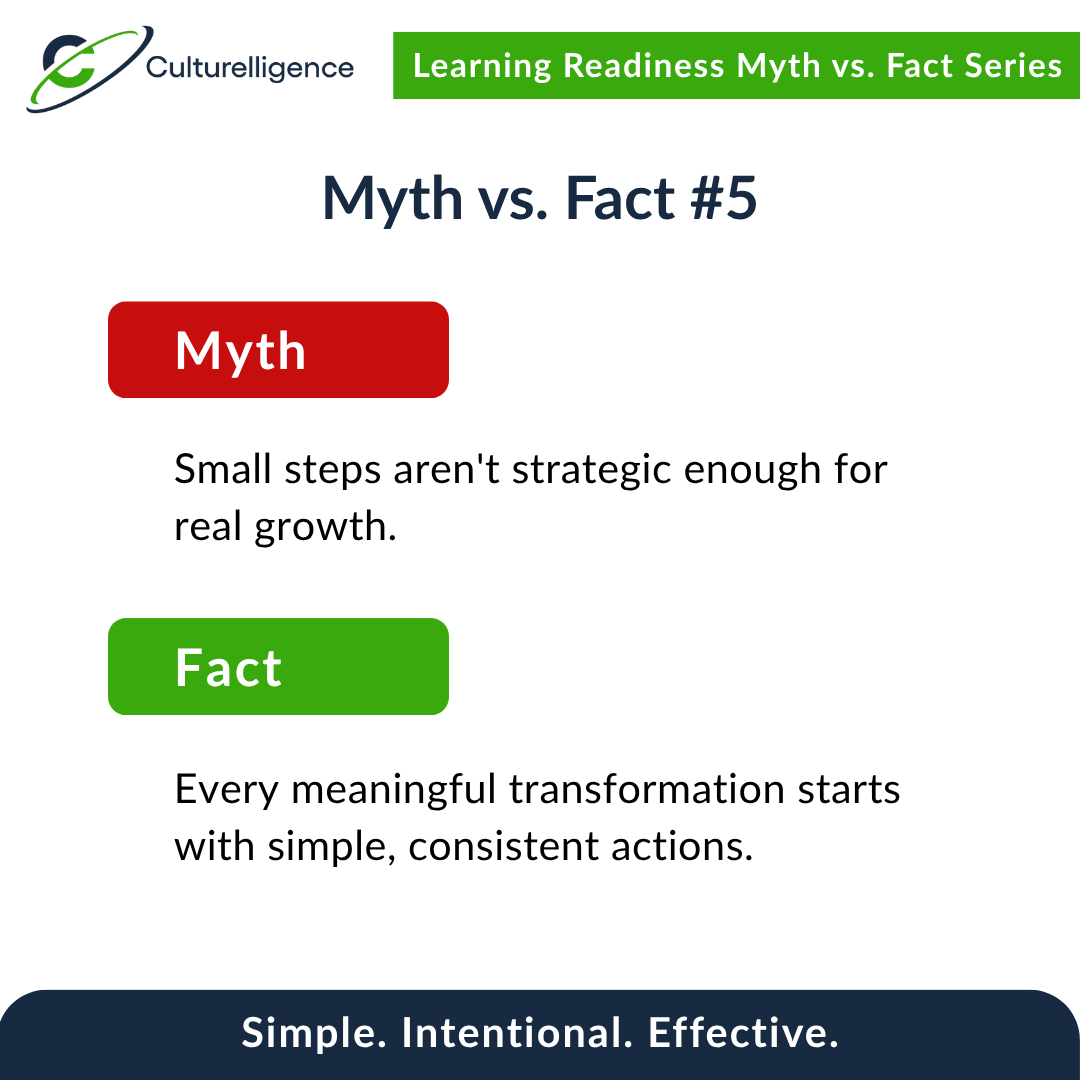 Culturelligence

Learning Readiness Myth vs. Fact Series

Myth vs. Fact #5

Myth

Small steps aren't strategic enough for real growth.

Fact

Every meaningful transformation starts with simple, consistent actions.

Simple. Intentional. Effective.